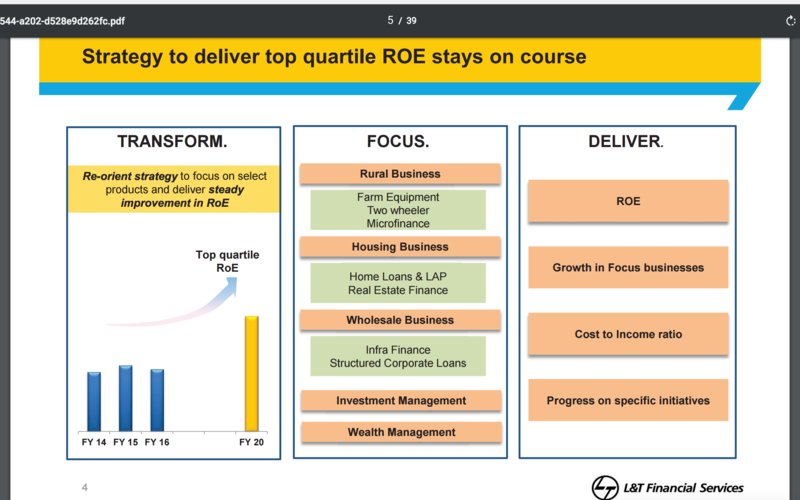 544-a202-d528e9d262fc.pdf

5 / 39

Strategy to deliver top quartile ROE stays on course

TRANSFORM.

Re-orient strategy to focus on select products and deliver steady improvement in RoE

Top quartile RoE

FY 14 FY 15 FY 16 FY 20

FOCUS.

Rural Business

Farm Equipment
Two wheeler
Microfinance

Housing Business

Home Loans & LAP
Real Estate Finance

Wholesale Business

Infra Finance
Structured Corporate Loans

Investment Management

Wealth Management

DELIVER.

ROE

Growth in Focus businesses

Cost to Income ratio

Progress on specific initiatives

4

L&T Financial Services